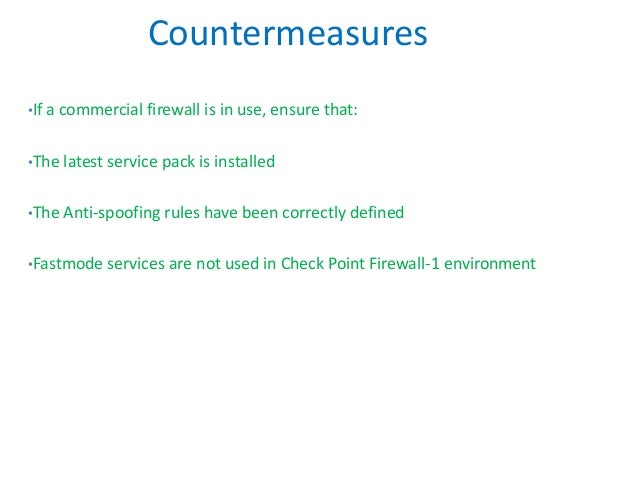 Countermeasures

•If a commercial firewall is in use, ensure that:

•The latest service pack is installed

•The Anti-spoofing rules have been correctly defined

•Fastmode services are not used in Check Point Firewall-1 environment